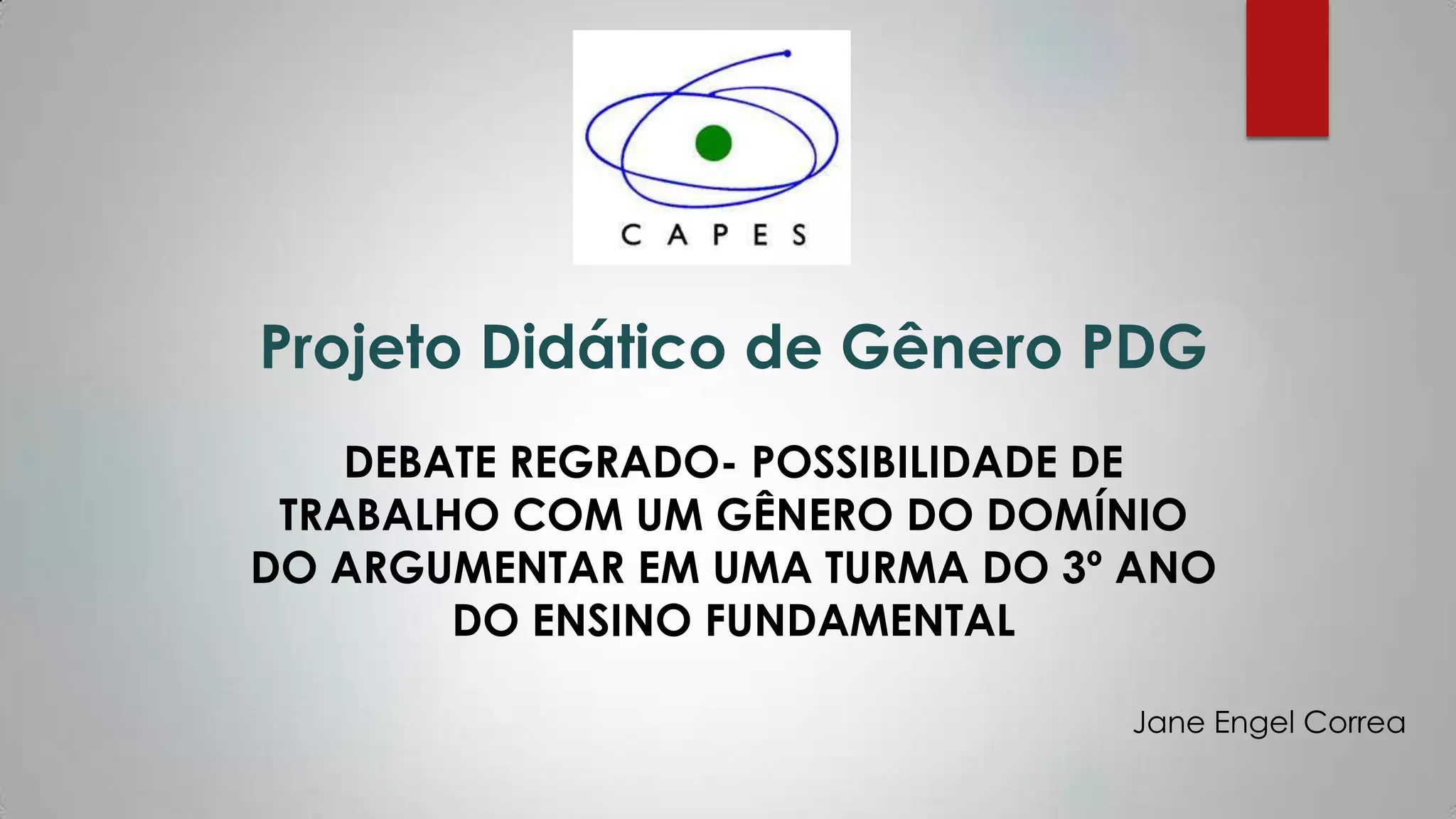 CAPES

Projeto Didático de Gênero PDG

DEBATE REGRADO- POSSIBILIDADE DE TRABALHO COM UM GÊNERO DO DOMÍNIO DO ARGUMENTAR EM UMA TURMA DO 3º ANO DO ENSINO FUNDAMENTAL

Jane Engel Correa